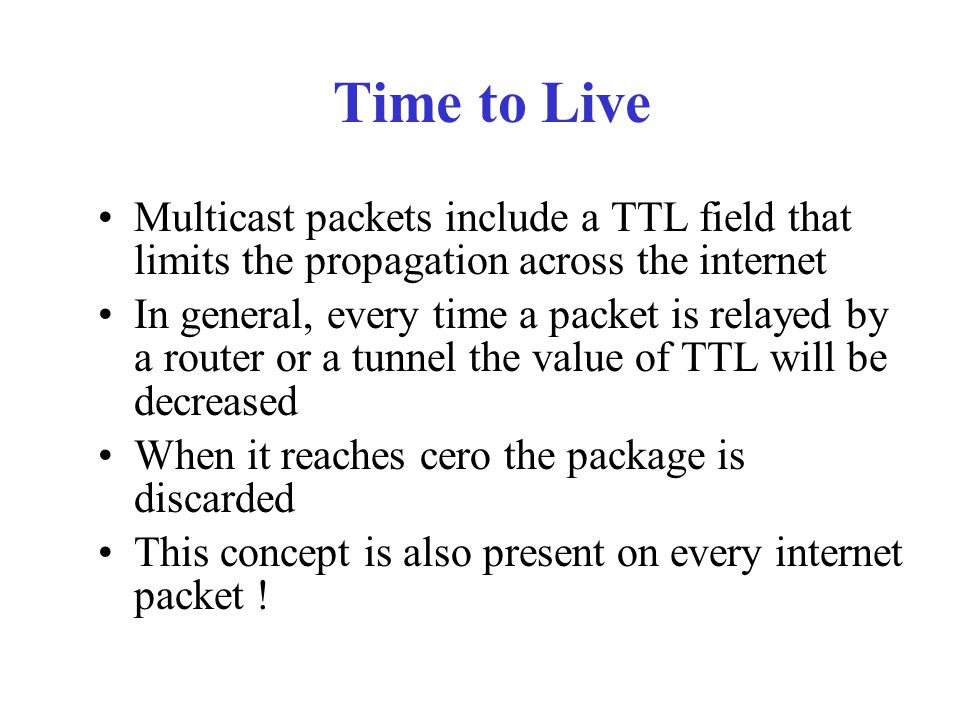 Time to Live

• Multicast packets include a TTL field that limits the propagation across the internet
• In general, every time a packet is relayed by a router or a tunnel the value of TTL will be decreased
• When it reaches cero the package is discarded
• This concept is also present on every internet packet !